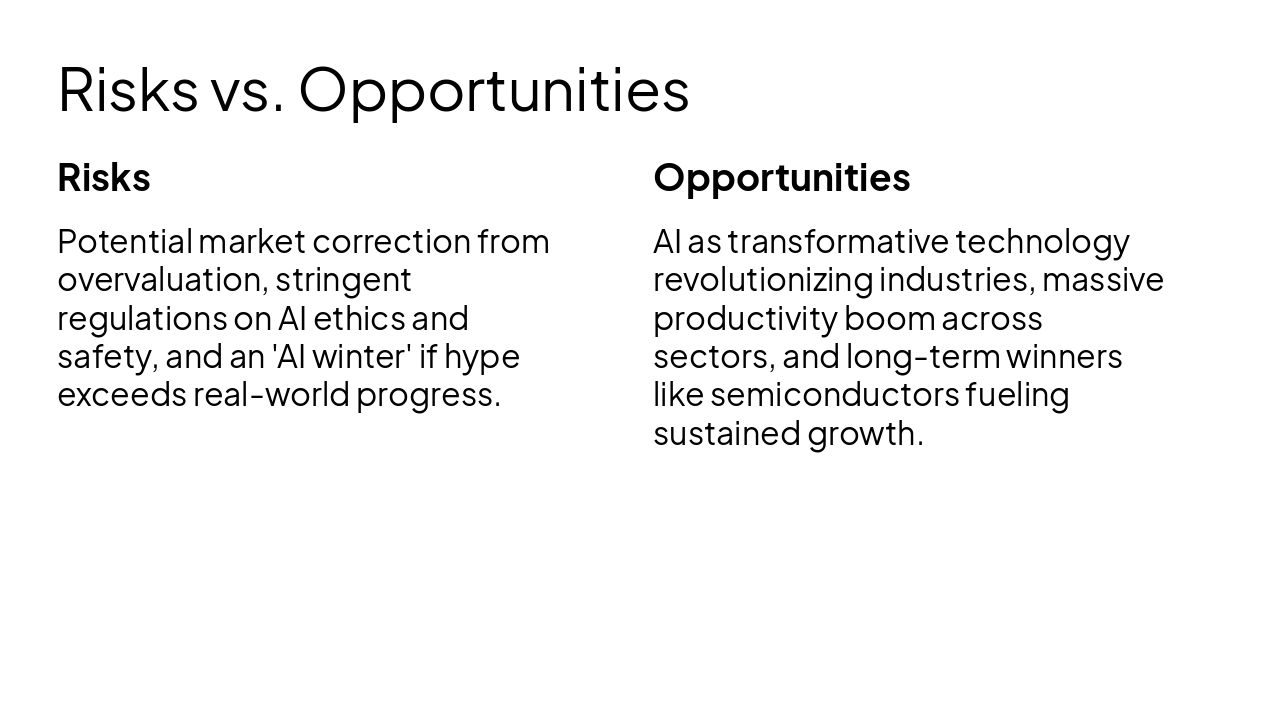 Risks vs. Opportunities

Risks

Potential market correction from overvaluation, stringent regulations on AI ethics and safety, and an 'AI winter' if hype exceeds real-world progress.

Opportunities

AI as transformative technology revolutionizing industries, massive productivity boom across sectors, and long-term winners like semiconductors fueling sustained growth.